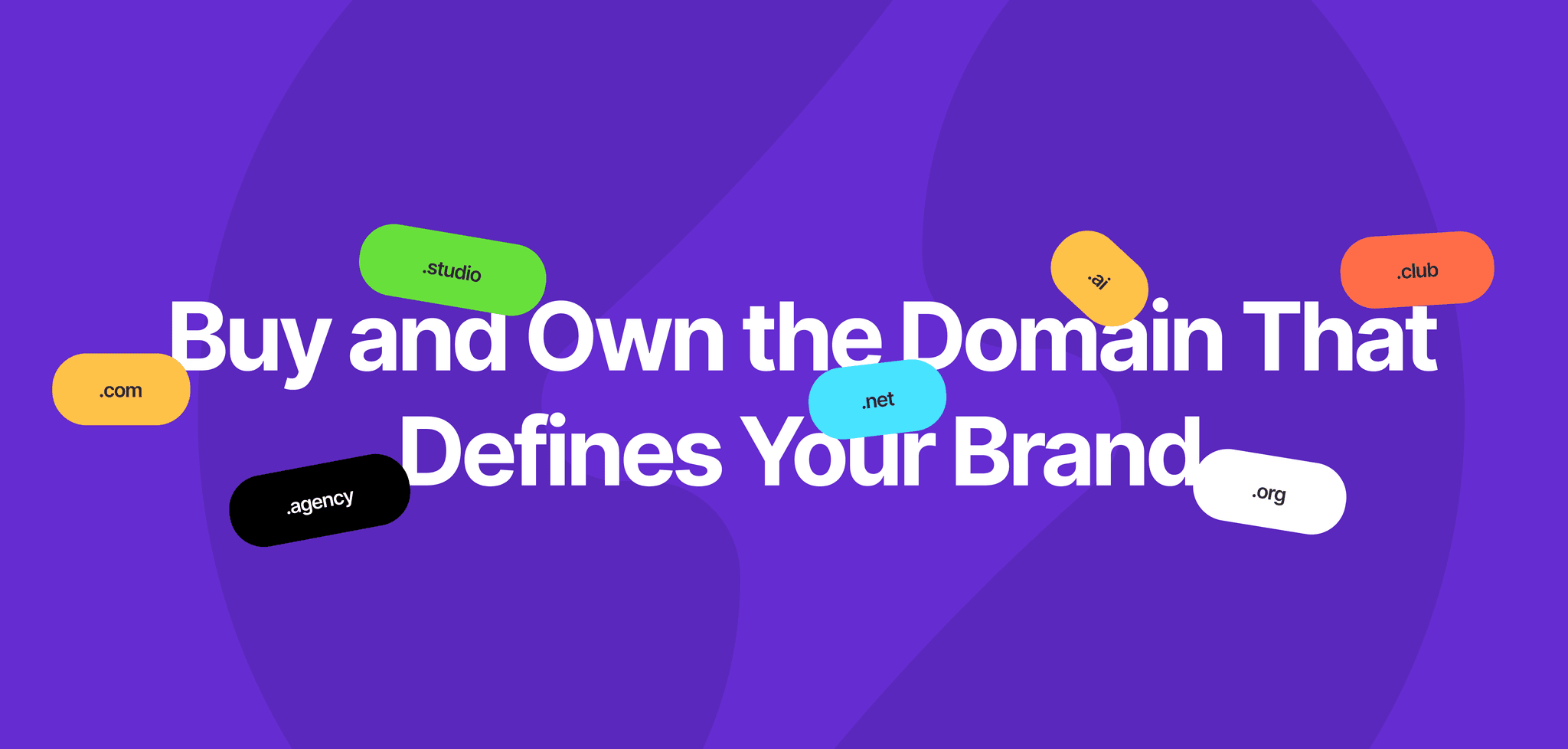 .studio

.ai

.club

Buy and Own the Domain That Defines Your Brand

.com

.net

.agency

.org